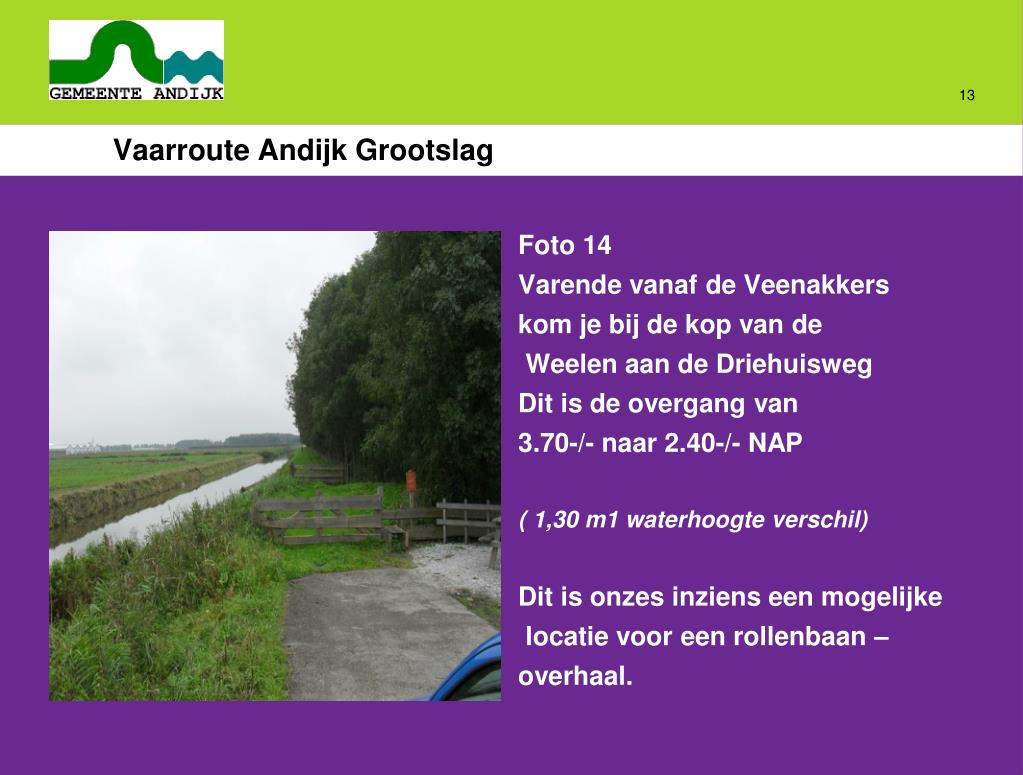 GEMEENTE ANDIJK

13

Vaarroute Andijk Grootslag

Foto 14
Varende vanaf de Veenakkers kom je bij de kop van de Weelen aan de Driehuisweg
Dit is de overgang van 3.70-/- naar 2.40-/- NAP

( 1,30 m1 waterhoogte verschil)

Dit is onzes inziens een mogelijke locatie voor een rollenbaan – overhaal.